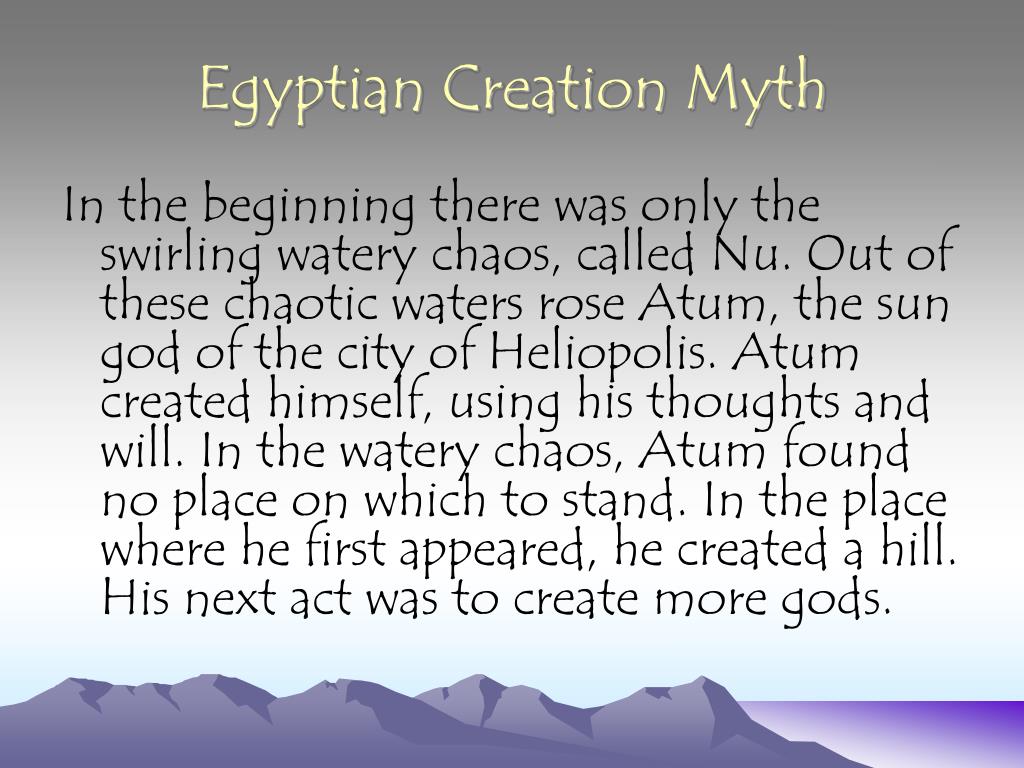 Egyptian Creation Myth

In the beginning there was only the swirling watery chaos, called Nu. Out of these chaotic waters rose Atum, the sun god of the city of Heliopolis. Atum created himself, using his thoughts and will. In the watery chaos, Atum found no place on which to stand. In the place where he first appeared, he created a hill. His next act was to create more gods.